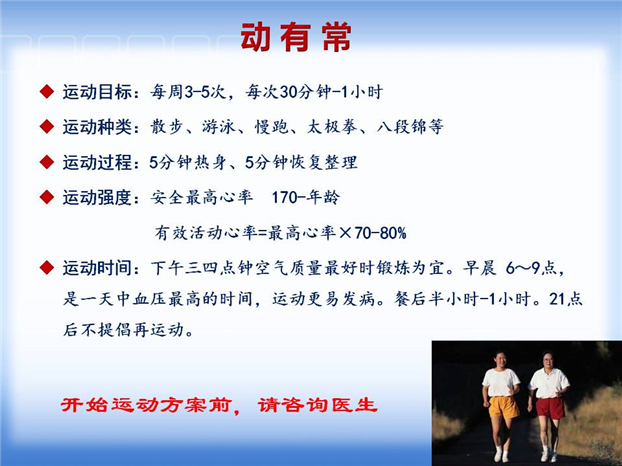 动有常

◆ 运动目标：每周3-5次，每次30分钟-1小时

◆ 运动种类：散步、游泳、慢跑、太极拳、八段锦等

◆ 运动过程：5分钟热身、5分钟恢复整理

◆ 运动强度：安全最高心率　170-年龄

有效活动心率=最高心率×70-80%

◆ 运动时间：下午三四点钟空气质量最好时锻炼为宜。早晨 6～9点，是一天中血压最高的时间，运动更易发病。餐后半小时-1小时。21点后不提倡再运动。

开始运动方案前，请咨询医生